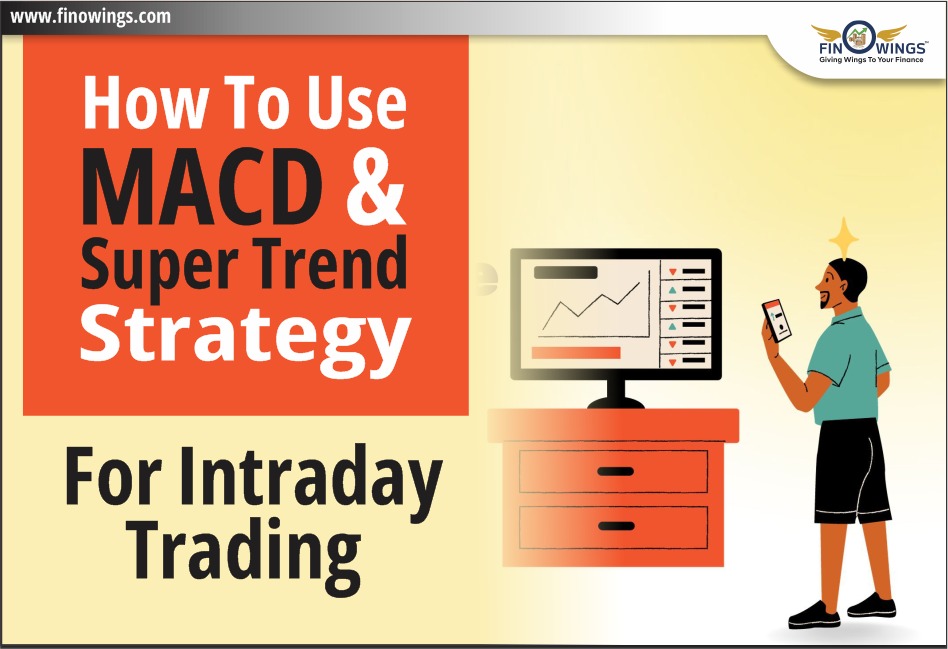 www.finowings.com

FINOWINGS™
Giving Wings To Your Finance

How To Use MACD & Super Trend Strategy

For Intraday Trading